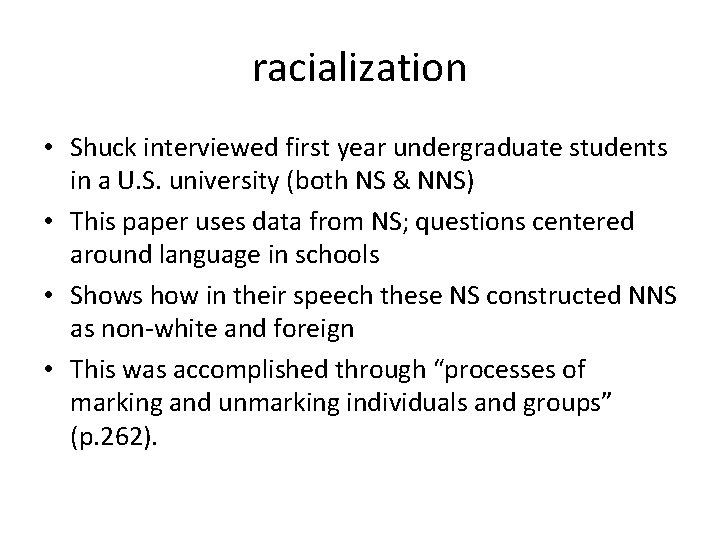 racialization

• Shuck interviewed first year undergraduate students in a U.S. university (both NS & NNS)
• This paper uses data from NS; questions centered around language in schools
• Shows how in their speech these NS constructed NNS as non-white and foreign
• This was accomplished through “processes of marking and unmarking individuals and groups” (p.262).